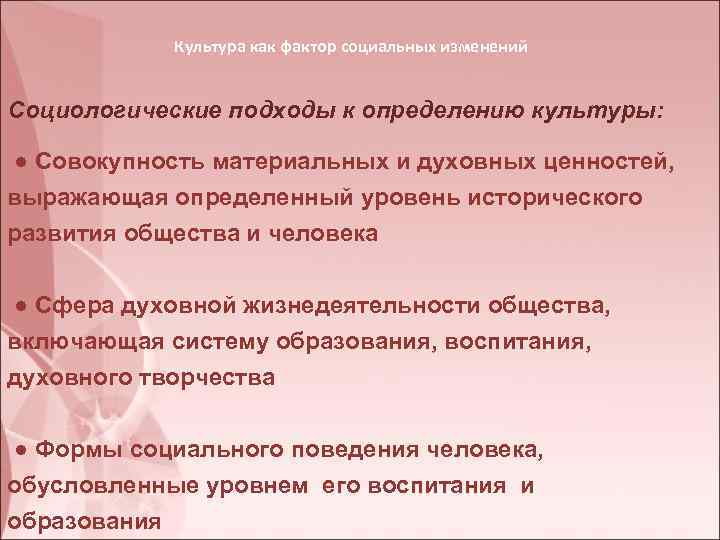 Культура как фактор социальных изменений

Социологические подходы к определению культуры:

● Совокупность материальных и духовных ценностей, выражающая определенный уровень исторического развития общества и человека

● Сфера духовной жизнедеятельности общества, включающая систему образования, воспитания, духовного творчества

● Формы социального поведения человека, обусловленные уровнем его воспитания и образования